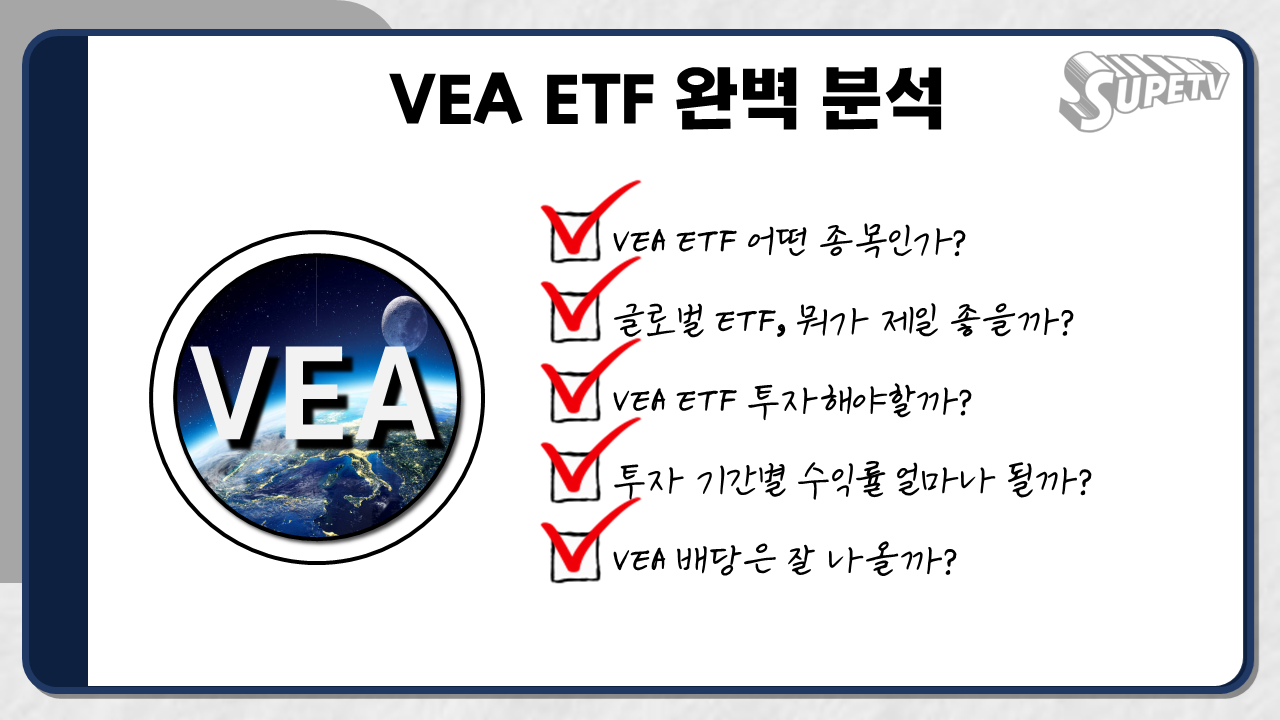 VEA ETF 완벽 분석

SUPETV

VEA

VEA ETF 어떤 종목인가?

글로벌 ETF, 뭐가 제일 좋을까?

VEA ETF 투자해야할까?

투자 기간별 수익률 얼마나 될까?

VEA 배당은 잘 나올까?